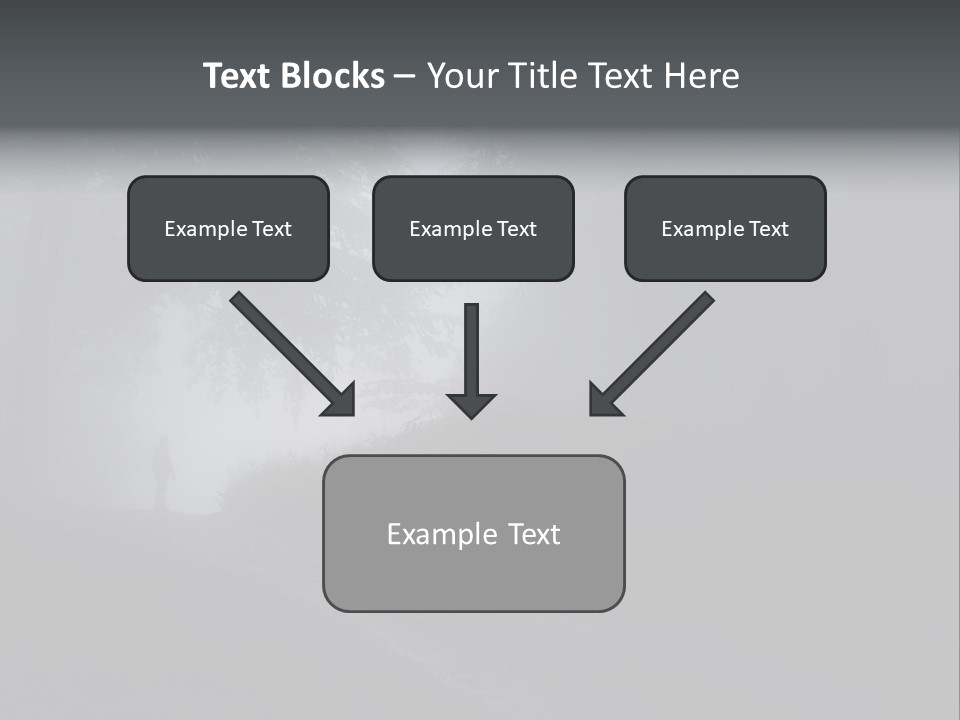 Text Blocks – Your Title Text Here

Example Text

Example Text

Example Text

Example Text